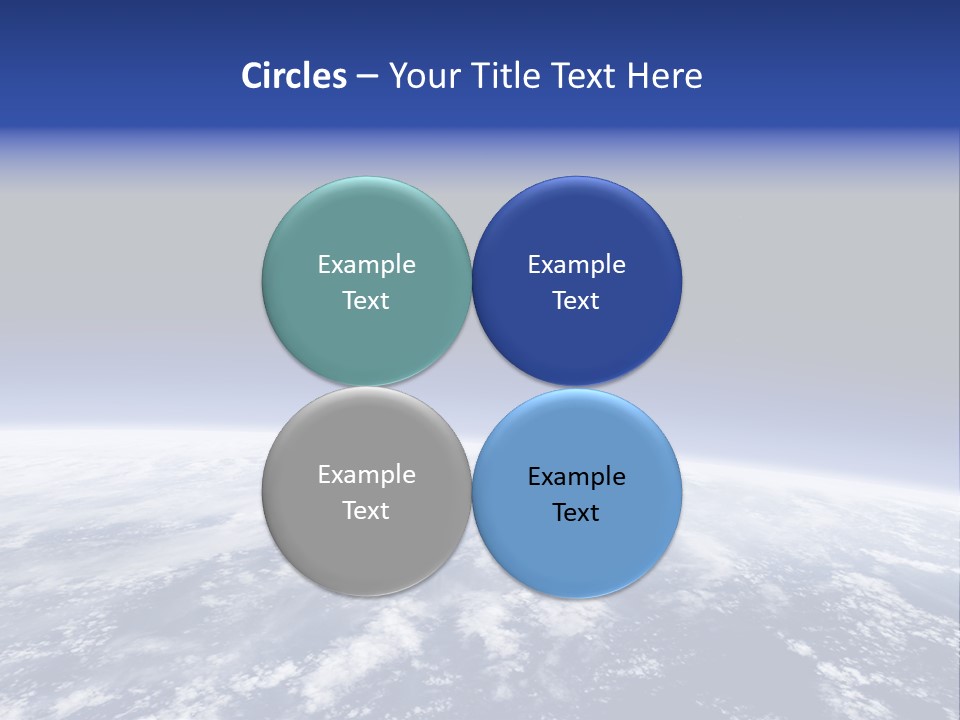 Circles – Your Title Text Here

Example Text

Example Text

Example Text

Example Text